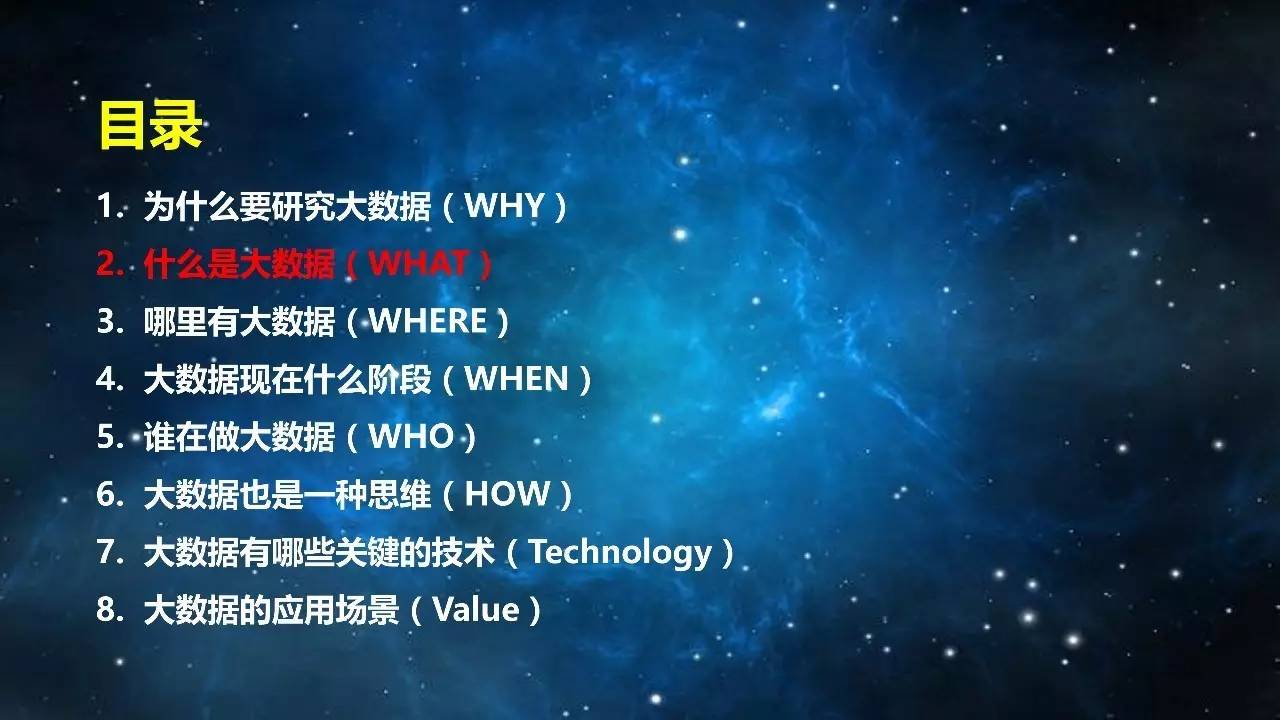 目录

1. 为什么要研究大数据（WHY）
2. 什么是大数据（WHAT）
3. 哪里有大数据（WHERE）
4. 大数据现在什么阶段（WHEN）
5. 谁在做大数据（WHO）
6. 大数据也是一种思维（HOW）
7. 大数据有哪些关键的技术（Technology）
8. 大数据的应用场景（Value）